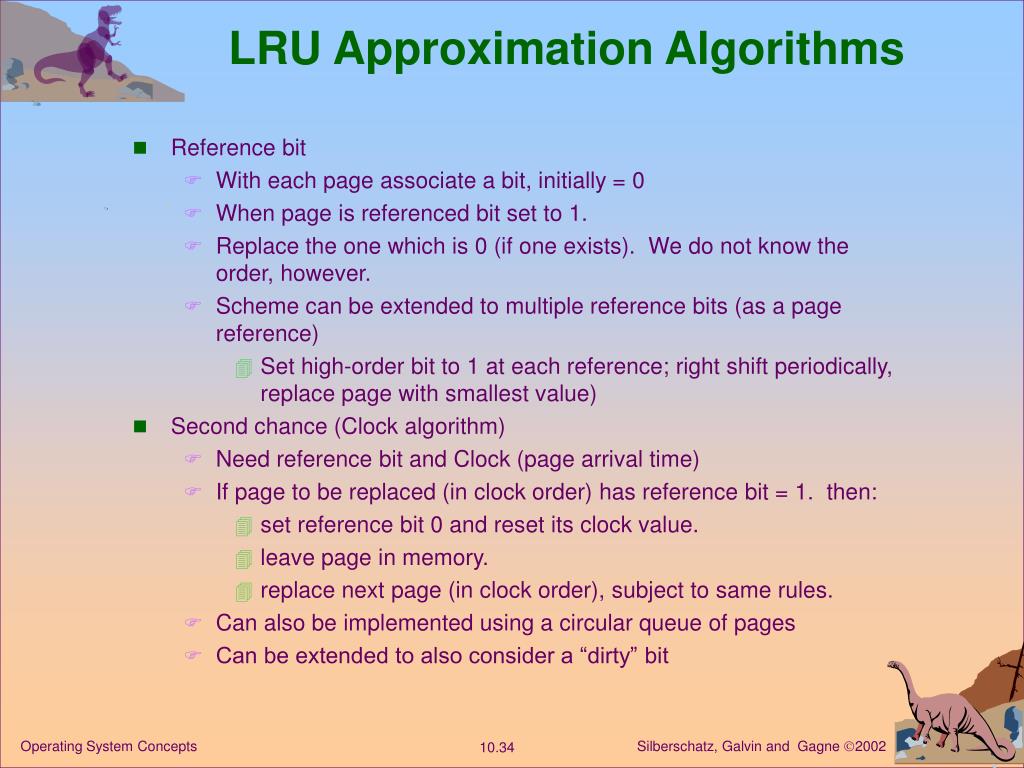 LRU Approximation Algorithms

Reference bit

With each page associate a bit, initially = 0

When page is referenced bit set to 1.

Replace the one which is 0 (if one exists). We do not know the order, however.

Scheme can be extended to multiple reference bits (as a page reference)

Set high-order bit to 1 at each reference; right shift periodically, replace page with smallest value)

Second chance (Clock algorithm)

Need reference bit and Clock (page arrival time)

If page to be replaced (in clock order) has reference bit = 1. then:

set reference bit 0 and reset its clock value.

leave page in memory.

replace next page (in clock order), subject to same rules.

Can also be implemented using a circular queue of pages

Can be extended to also consider a “dirty” bit

Operating System Concepts

10.34

Silberschatz, Galvin and Gagne ©2002